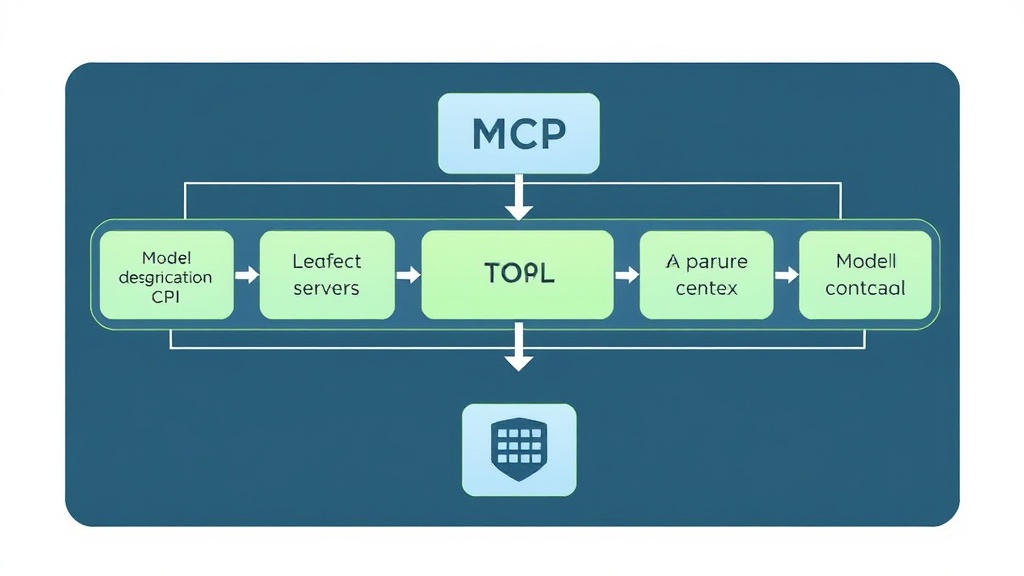 MCP

Model desgrication CPI

Leafect servers

TOPL

A parure centex

Modell contcaal